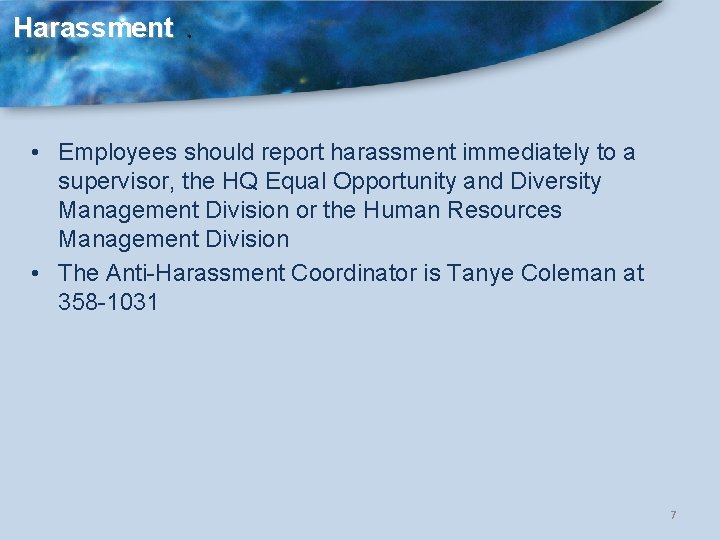 Harassment

• Employees should report harassment immediately to a supervisor, the HQ Equal Opportunity and Diversity Management Division or the Human Resources Management Division
• The Anti-Harassment Coordinator is Tanye Coleman at 358-1031

7